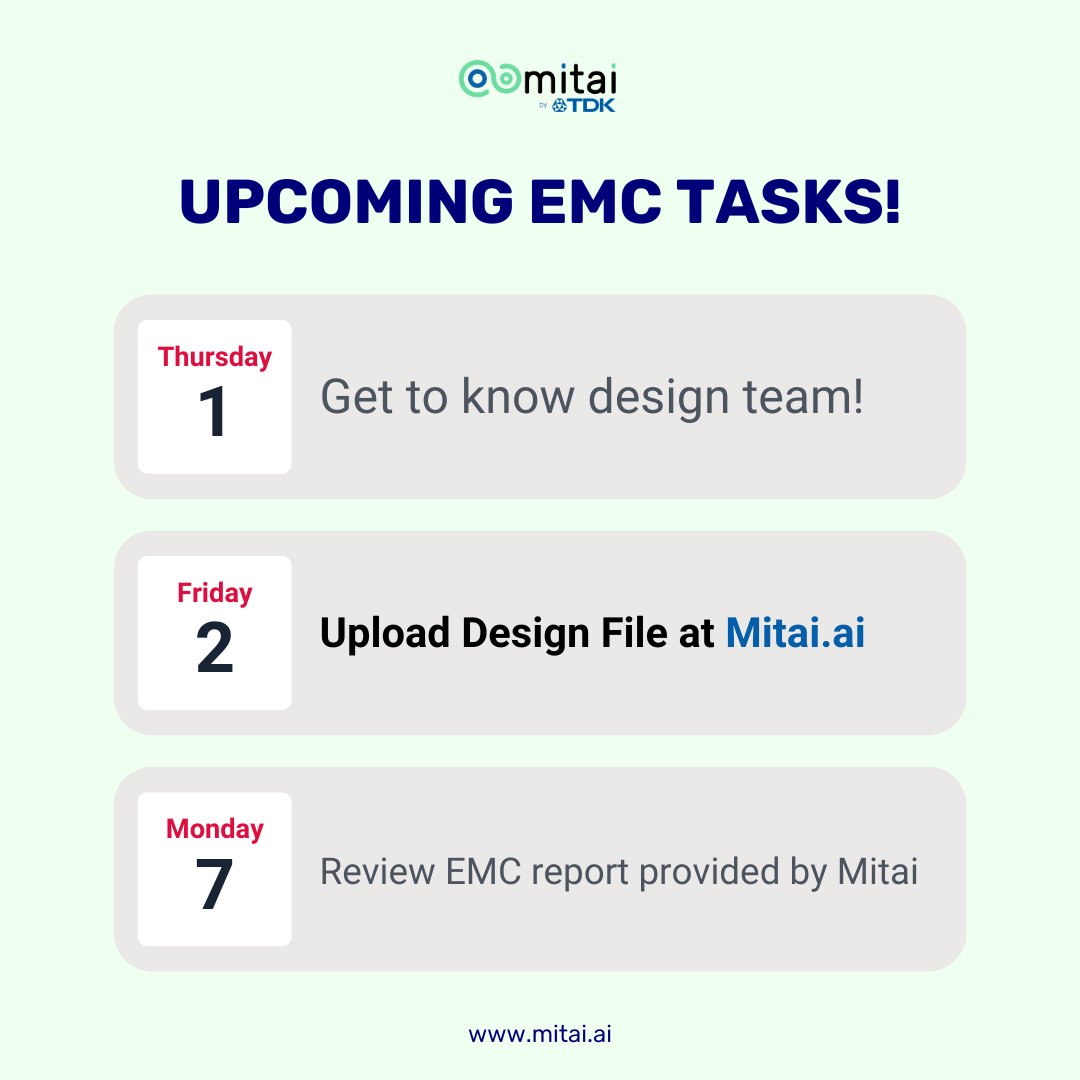 mitai
by TDK

UPCOMING EMC TASKS!

Thursday
1
Get to know design team!

Friday
2
Upload Design File at Mitai.ai

Monday
7
Review EMC report provided by Mitai

www.mitai.ai